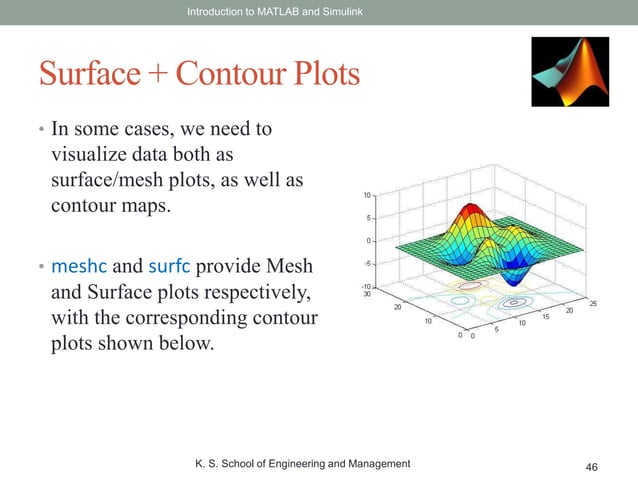 Introduction to MATLAB and Simulink

Surface + Contour Plots

• In some cases, we need to visualize data both as surface/mesh plots, as well as contour maps.

• meshc and surfc provide Mesh and Surface plots respectively, with the corresponding contour plots shown below.

10
5
0
-5
-10
30
20
10
0
0
5
10
15
20
25

K. S. School of Engineering and Management

46